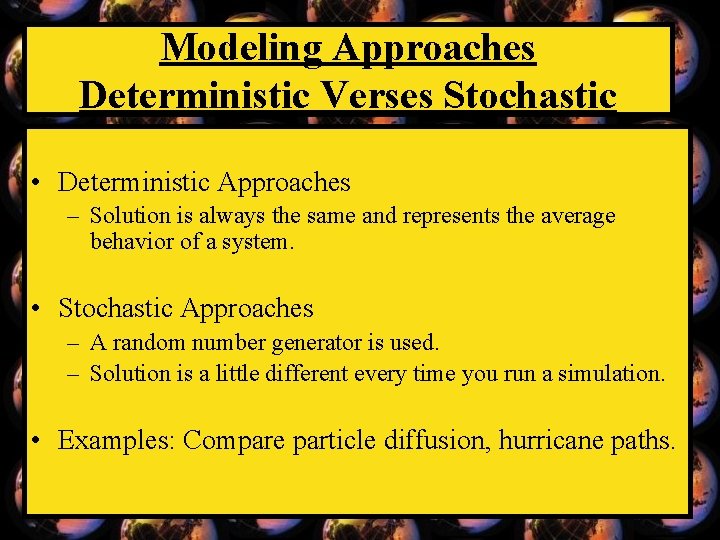 Modeling Approaches
Deterministic Verses Stochastic

• Deterministic Approaches
– Solution is always the same and represents the average behavior of a system.

• Stochastic Approaches
– A random number generator is used.
– Solution is a little different every time you run a simulation.

• Examples: Compare particle diffusion, hurricane paths.